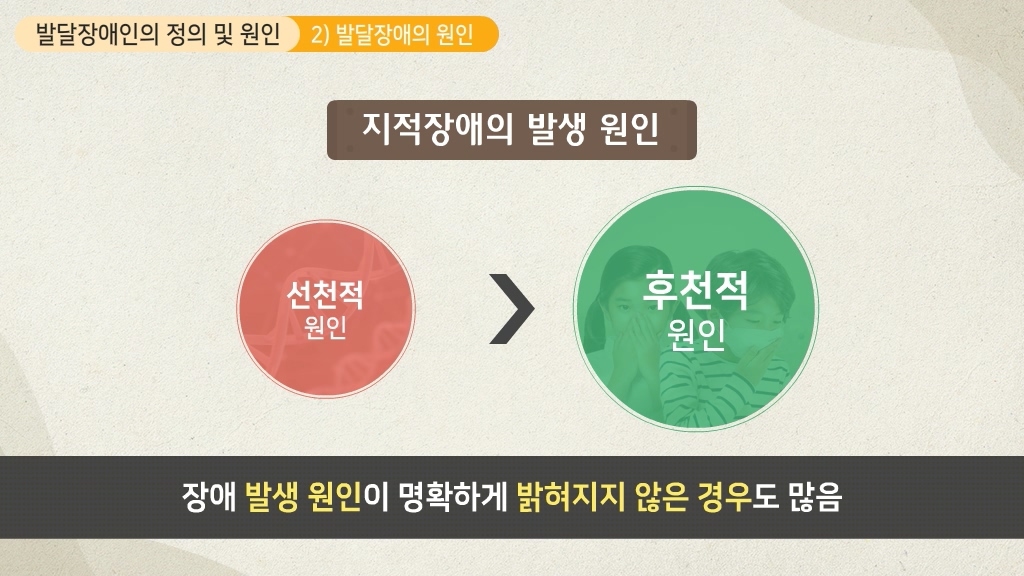 발달장애인의 정의 및 원인 2) 발달장애의 원인

지적장애의 발생 원인

선천적 원인

후천적 원인

장애 발생 원인이 명확하게 밝혀지지 않은 경우도 많음